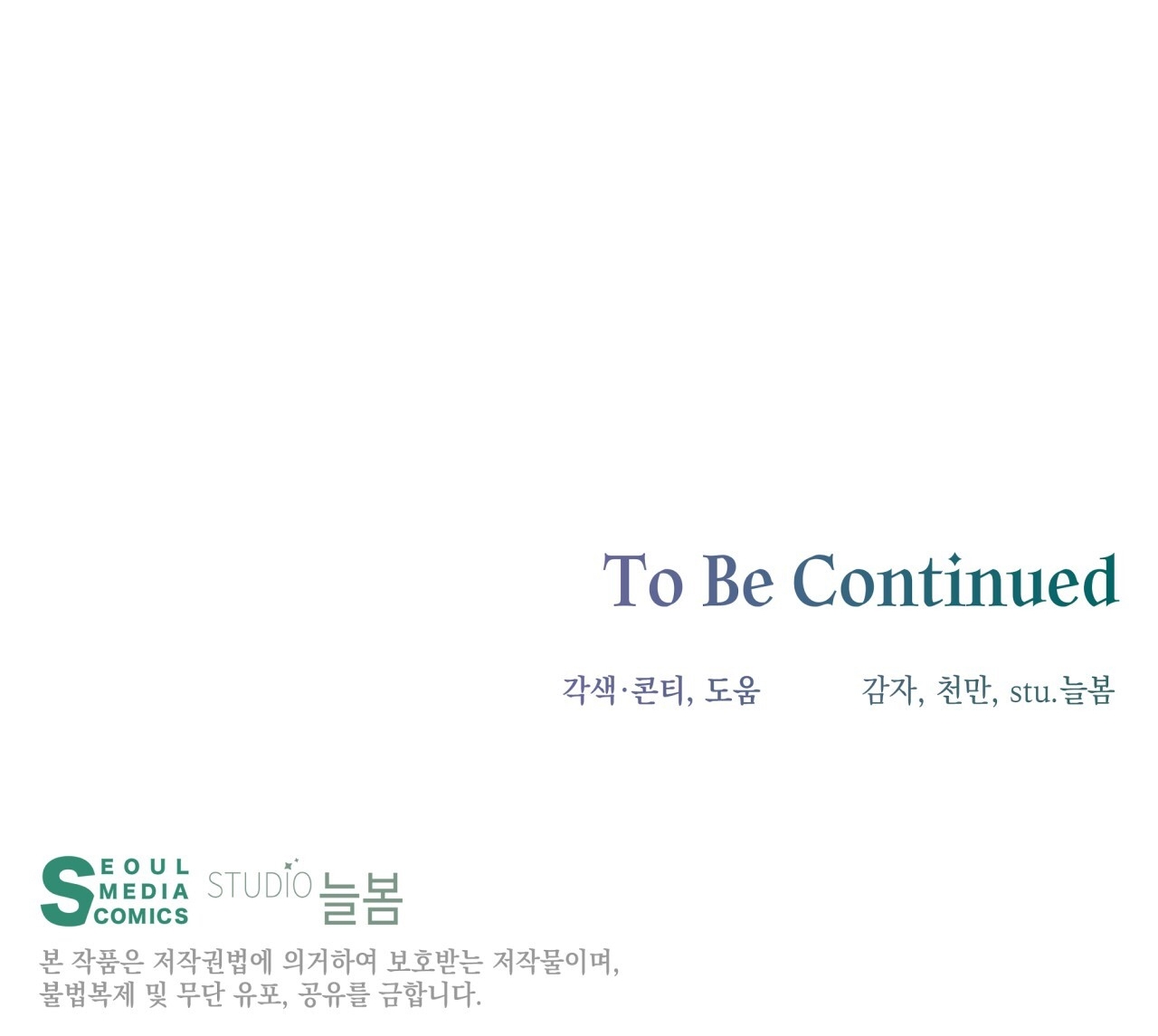 To Be Continued

각색·콘티, 도움 감자, 천만, stu.늘봄

SEOUL MEDIA COMICS STUDIO 늘봄

본 작품은 저작권법에 의거하여 보호받는 저작물이며, 불법복제 및 무단 유포, 공유를 금합니다.